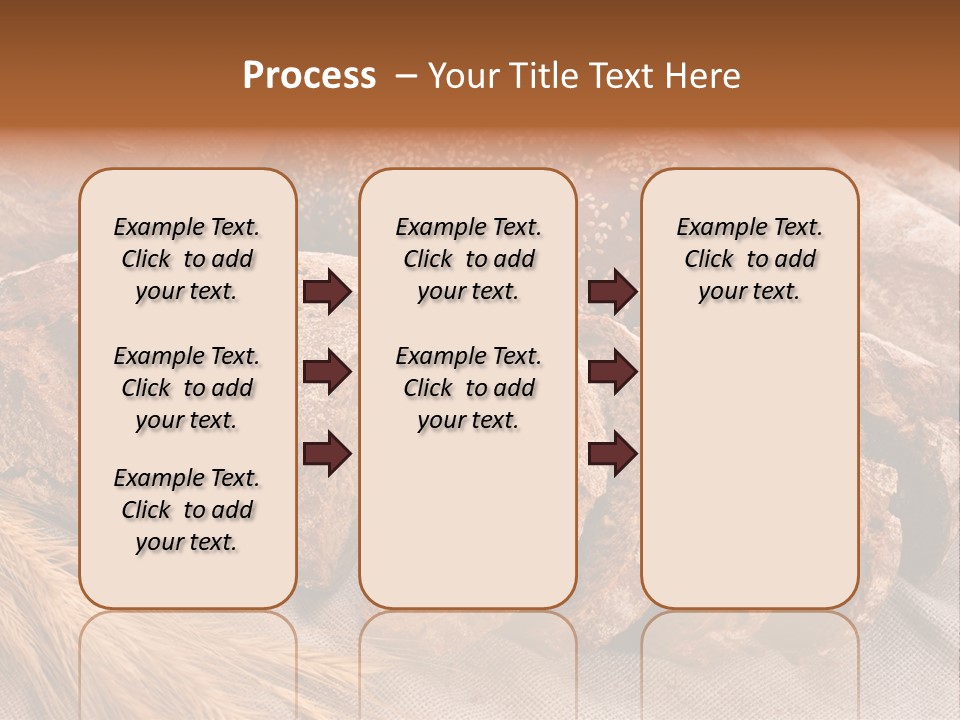 Process – Your Title Text Here

Example Text. Click to add your text.

Example Text. Click to add your text.

Example Text. Click to add your text.

Example Text. Click to add your text.

Example Text. Click to add your text.

Example Text. Click to add your text.